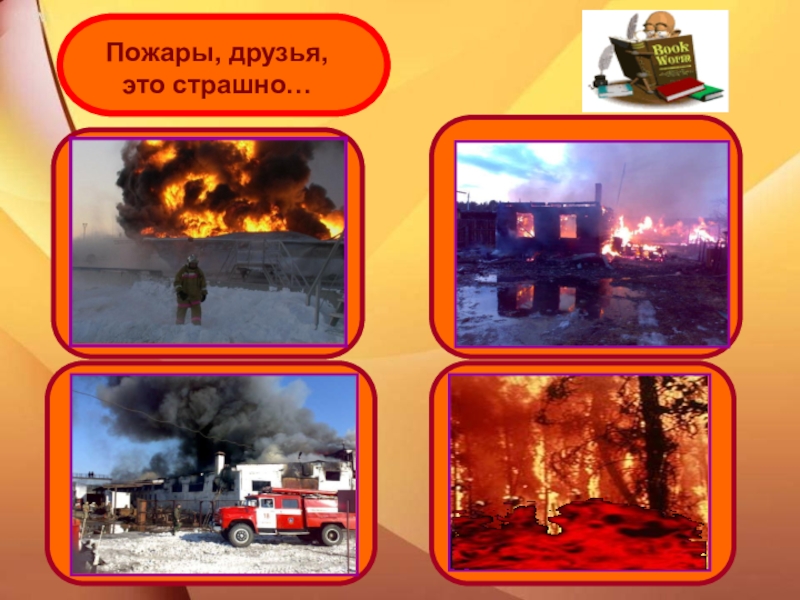 Пожары, друзья, это страшно…

Book Worm